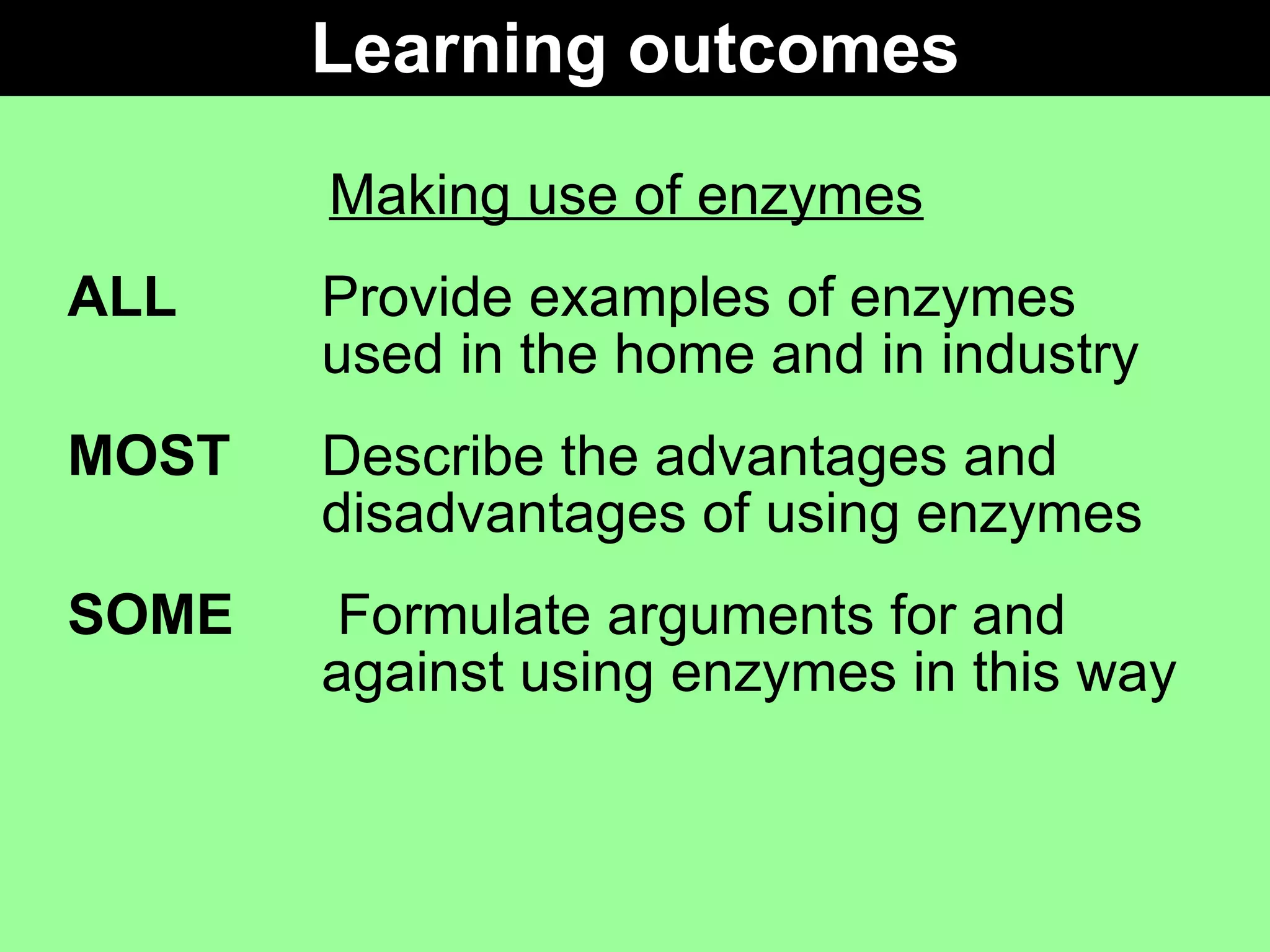 Learning outcomes

Making use of enzymes

ALL Provide examples of enzymes used in the home and in industry

MOST Describe the advantages and disadvantages of using enzymes

SOME Formulate arguments for and against using enzymes in this way